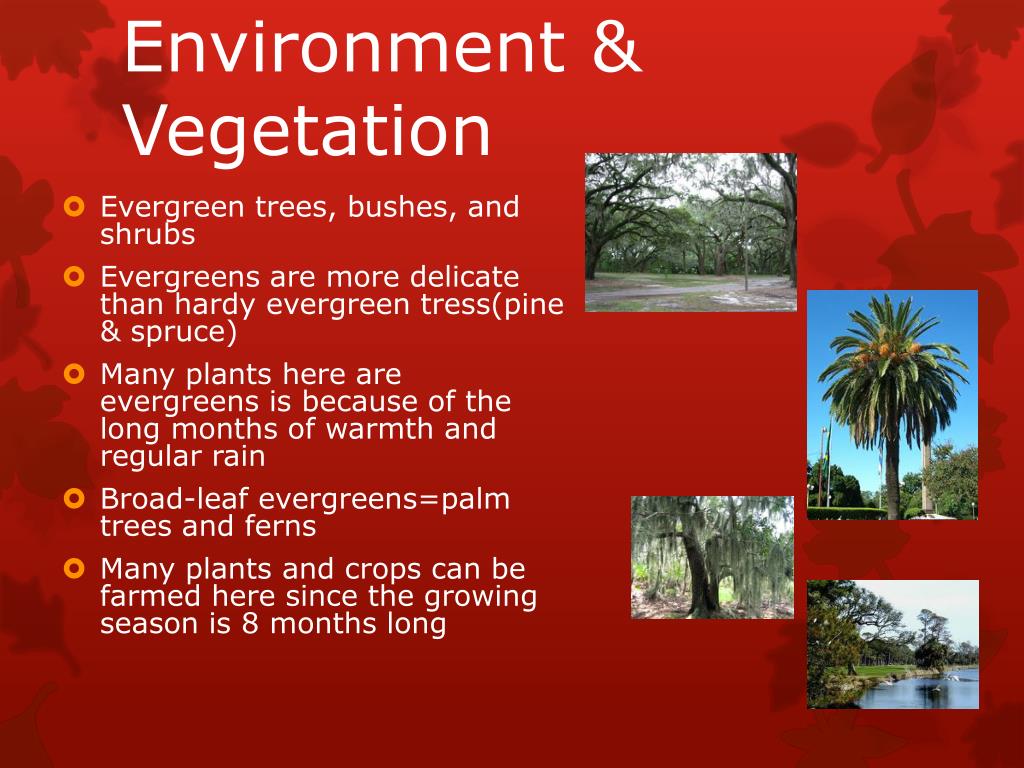 Environment & Vegetation

Evergreen trees, bushes, and shrubs

Evergreens are more delicate than hardy evergreen tress(pine & spruce)

Many plants here are evergreens is because of the long months of warmth and regular rain

Broad-leaf evergreens=palm trees and ferns

Many plants and crops can be farmed here since the growing season is 8 months long